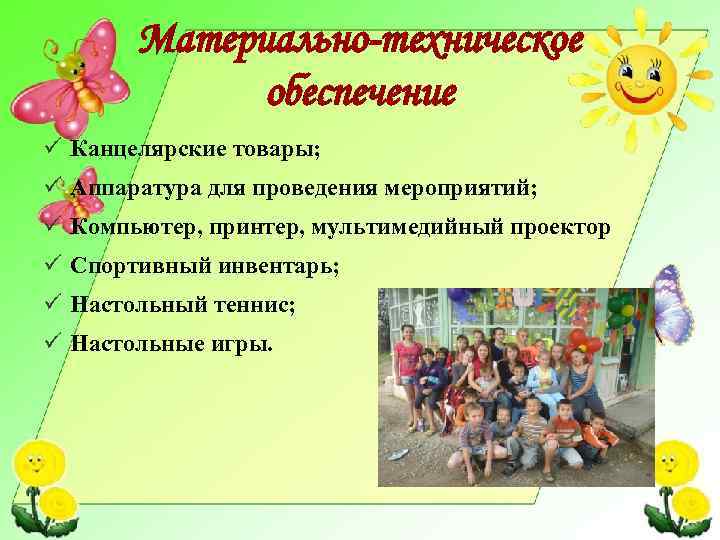 Материально-техническое обеспечение

✓ Канцелярские товары;
✓ Аппаратура для проведения мероприятий;
✓ Компьютер, принтер, мультимедийный проектор
✓ Спортивный инвентарь;
✓ Настольный теннис;
✓ Настольные игры.